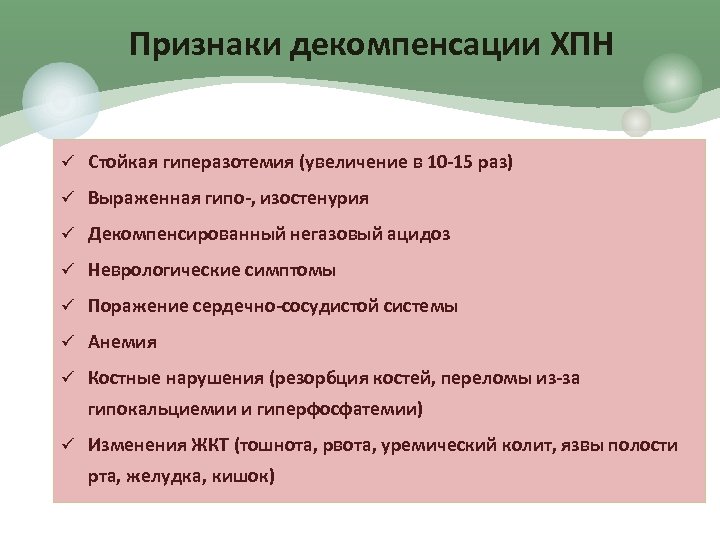 Признаки декомпенсации ХПН

✓ Стойкая гиперазотемия (увеличение в 10-15 раз)
✓ Выраженная гипо-, изостенурия
✓ Декомпенсированный негазовый ацидоз
✓ Неврологические симптомы
✓ Поражение сердечно-сосудистой системы
✓ Анемия
✓ Костные нарушения (резорбция костей, переломы из-за гипокальциемии и гиперфосфатемии)
✓ Изменения ЖКТ (тошнота, рвота, уремический колит, язвы полости рта, желудка, кишок)